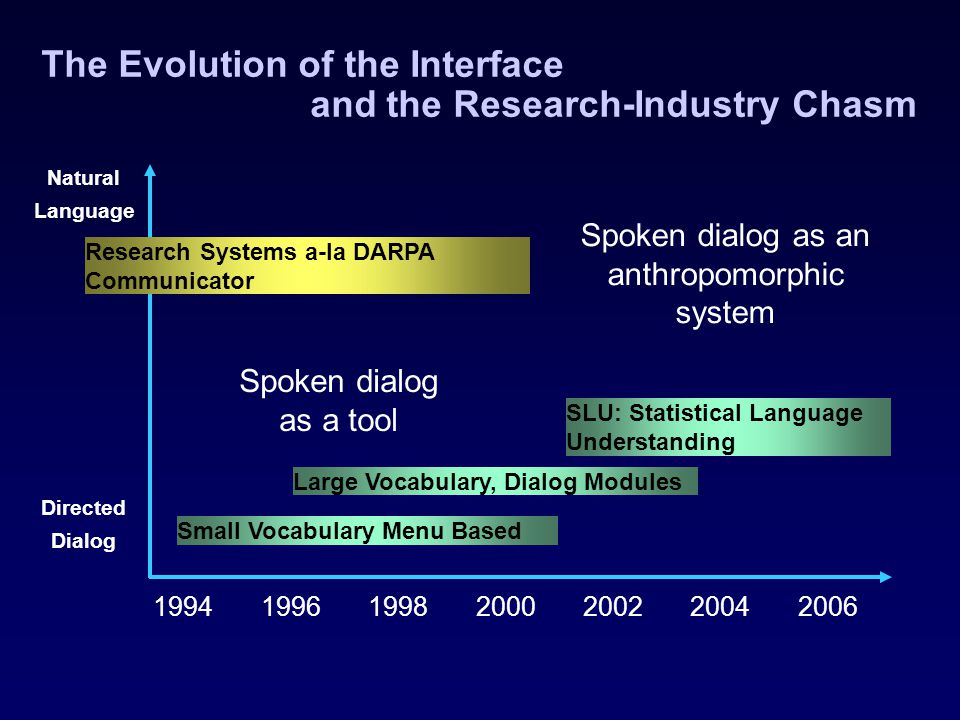 The Evolution of the Interface
and the Research-Industry Chasm

Natural Language

Research Systems a-la DARPA Communicator

Spoken dialog as an anthropomorphic system

Spoken dialog as a tool

SLU: Statistical Language Understanding

Large Vocabulary, Dialog Modules

Directed Dialog

Small Vocabulary Menu Based

1994 1996 1998 2000 2002 2004 2006